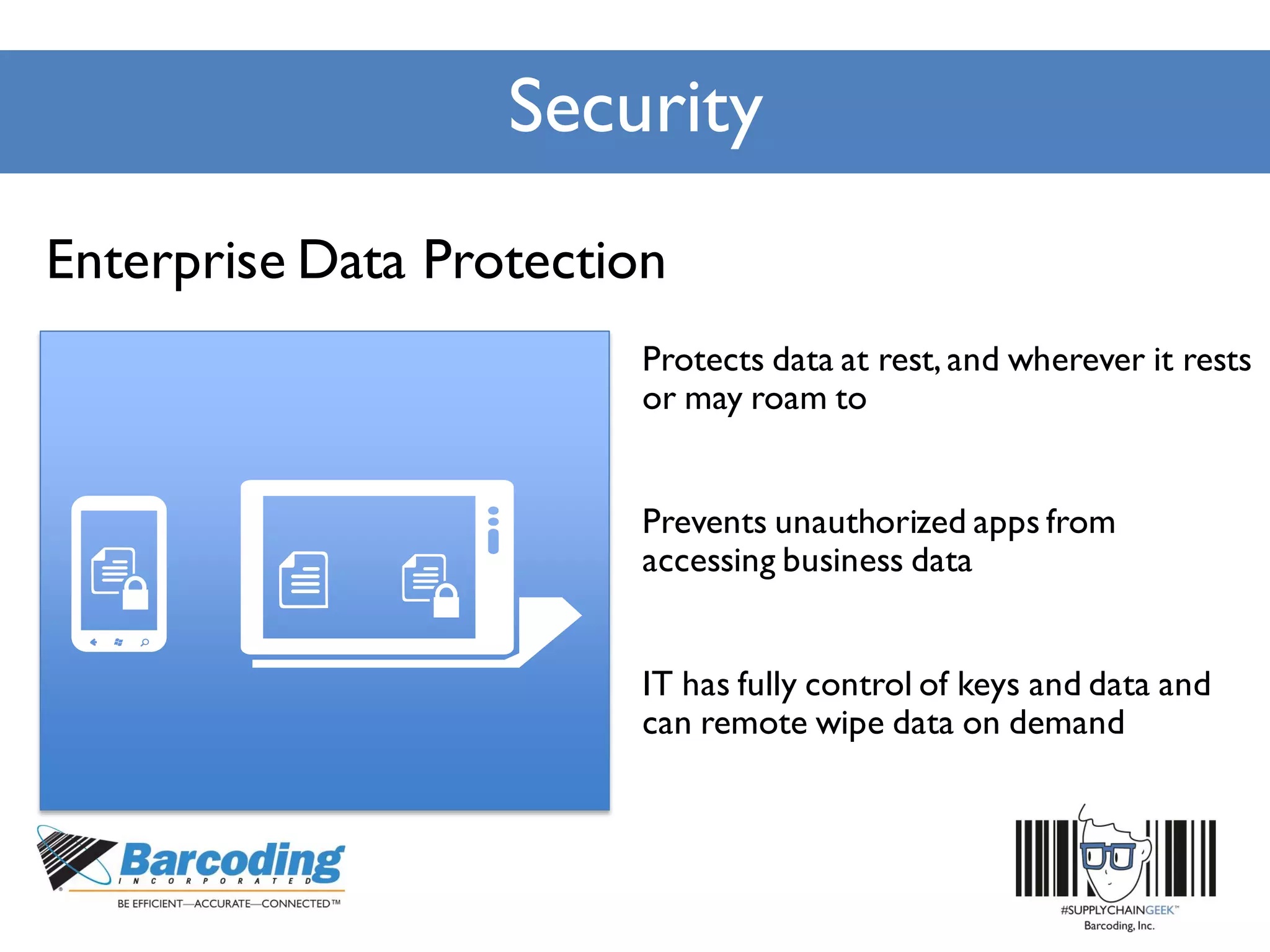 Security

Enterprise Data Protection

Protects data at rest, and wherever it rests or may roam to

Prevents unauthorized apps from accessing business data

IT has fully control of keys and data and can remote wipe data on demand

Barcoding
INCORPORATED
BE EFFICIENT—ACCURATE—CONNECTED™

#SUPPLYCHAINGEEK™
Barcoding, Inc.